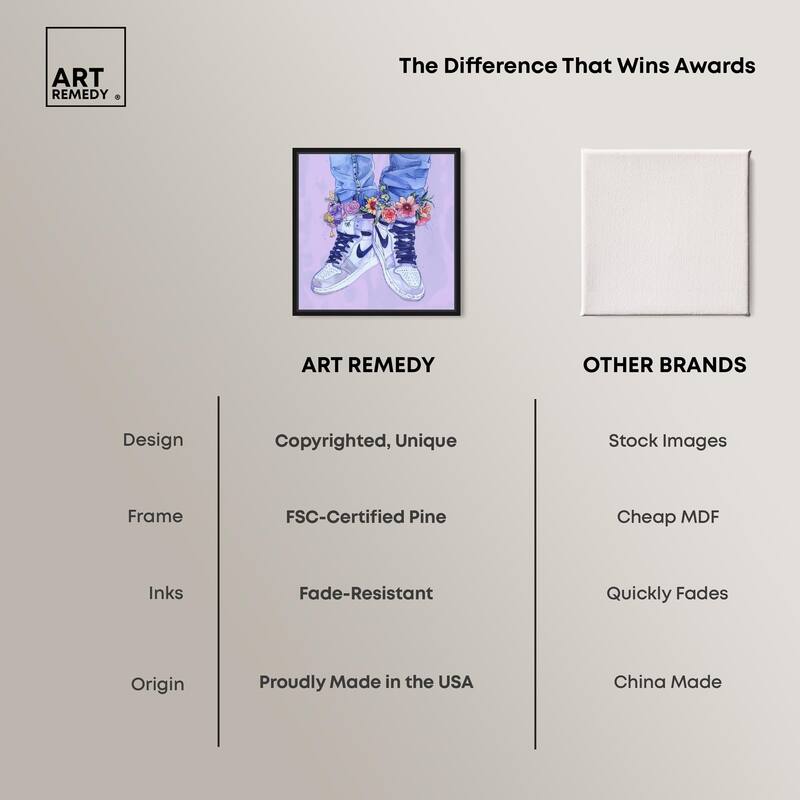 ART REMEDY ®

The Difference That Wins Awards

| | ART REMEDY | OTHER BRANDS |
|---|---|---|
| Design | Copyrighted, Unique | Stock Images |
| Frame | FSC-Certified Pine | Cheap MDF |
| Inks | Fade-Resistant | Quickly Fades |
| Origin | Proudly Made in the USA | China Made |